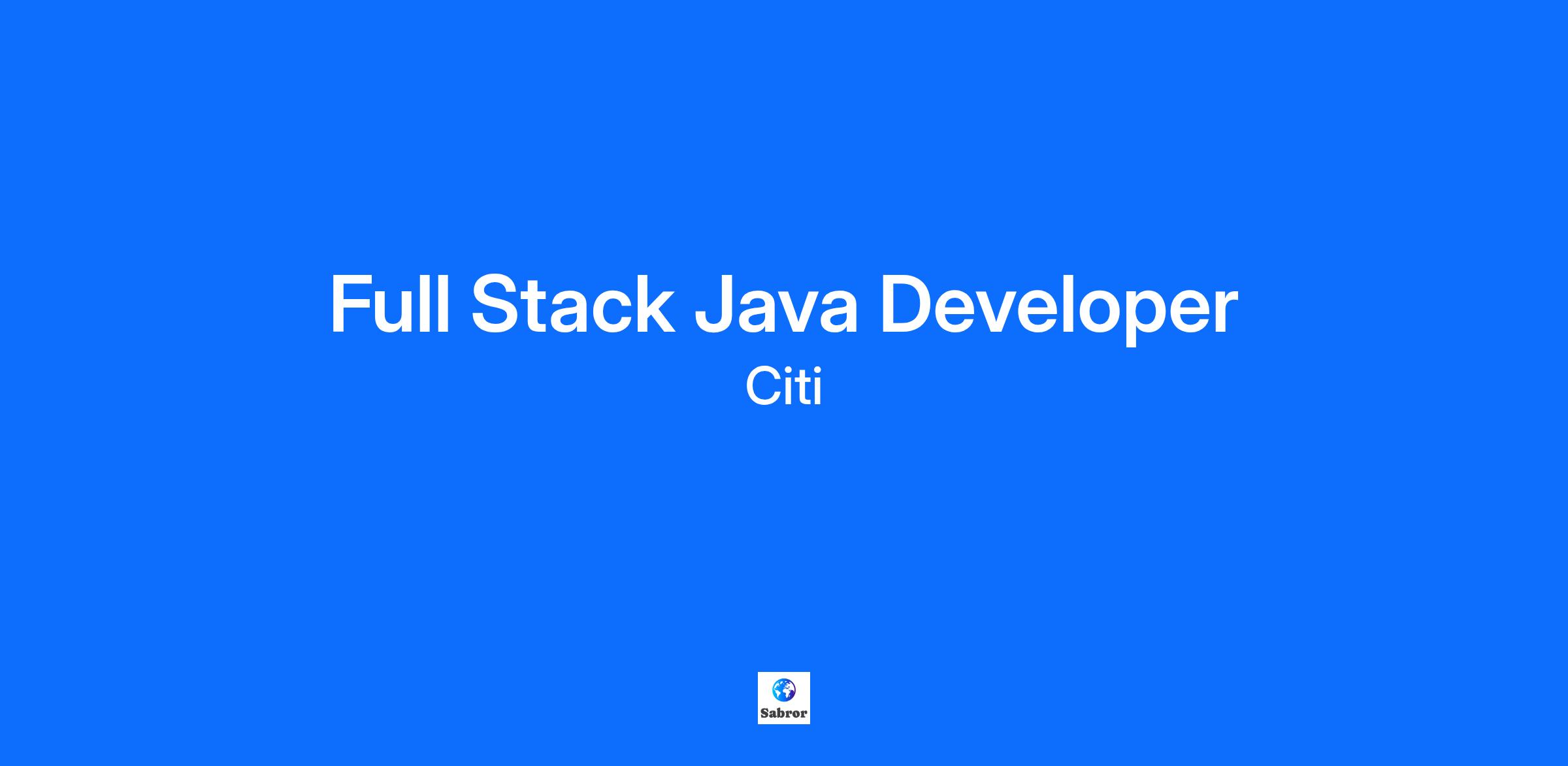 Full Stack Java Developer
Citi

Sabror